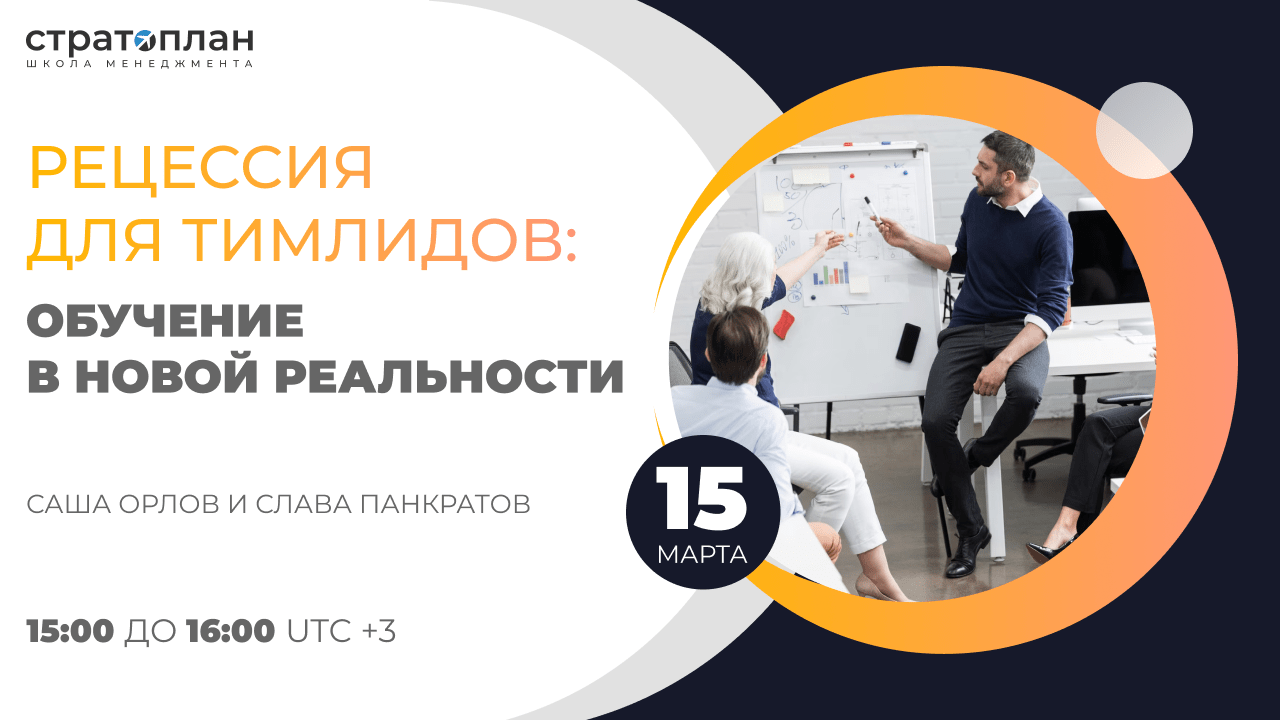 стратоплан
ШКОЛА МЕНЕДЖМЕНТА

РЕЦЕССИЯ ДЛЯ ТИМЛИДОВ:

ОБУЧЕНИЕ В НОВОЙ РЕАЛЬНОСТИ

САША ОРЛОВ И СЛАВА ПАНКРАТОВ

15 МАРТА

15:00 ДО 16:00 UTC +3